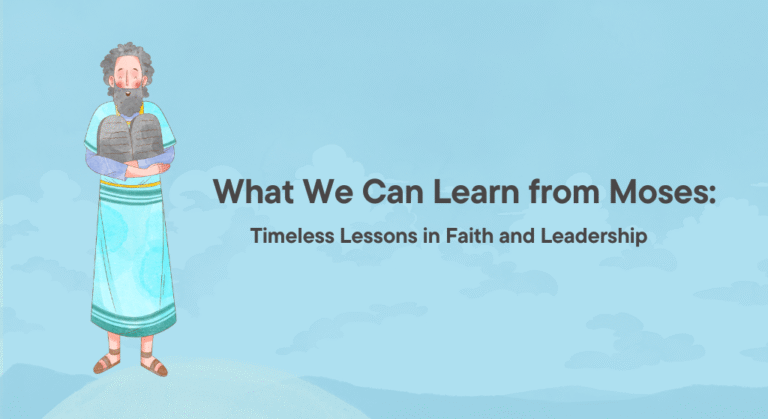 What We Can Learn from Moses:

Timeless Lessons in Faith and Leadership